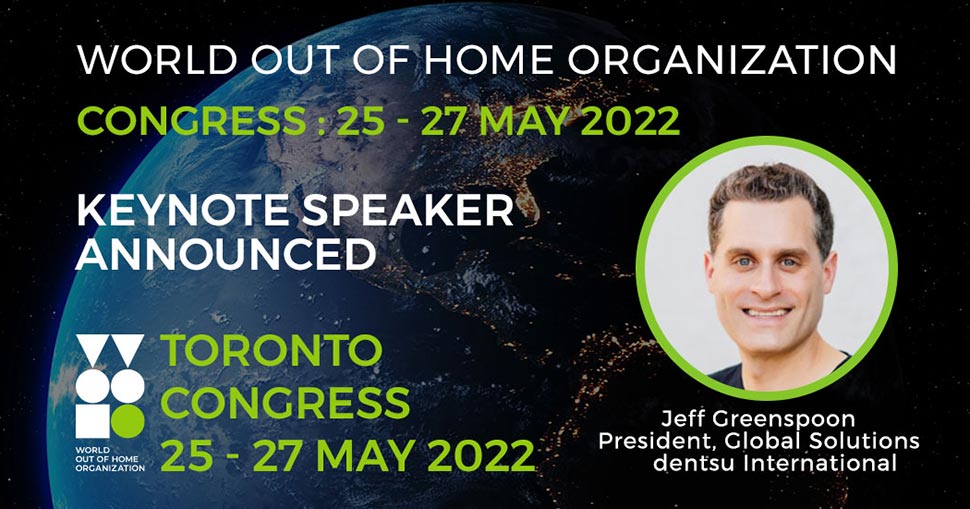 WORLD OUT OF HOME ORGANIZATION

CONGRESS : 25 - 27 MAY 2022

KEYNOTE SPEAKER ANNOUNCED

WORLD OUT OF HOME ORGANIZATION

TORONTO CONGRESS 25 - 27 MAY 2022

Jeff Greenspoon
President, Global Solutions
dentsu International